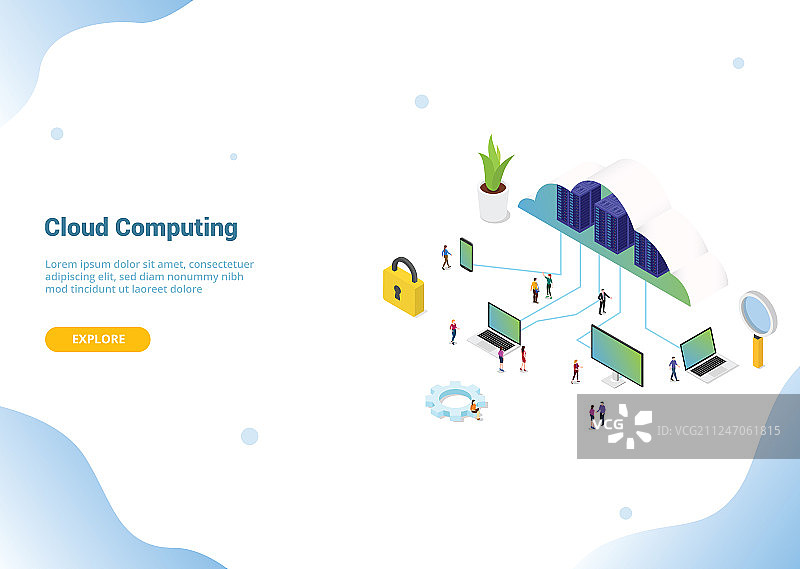 Cloud Computing

Lorem ipsum dolor sit amet, consectetuer adipiscing elit, sed diam nonummy nibh mod tincidunt ut laoreet dolore

EXPLORE

VCG

ID:VCG211247061815